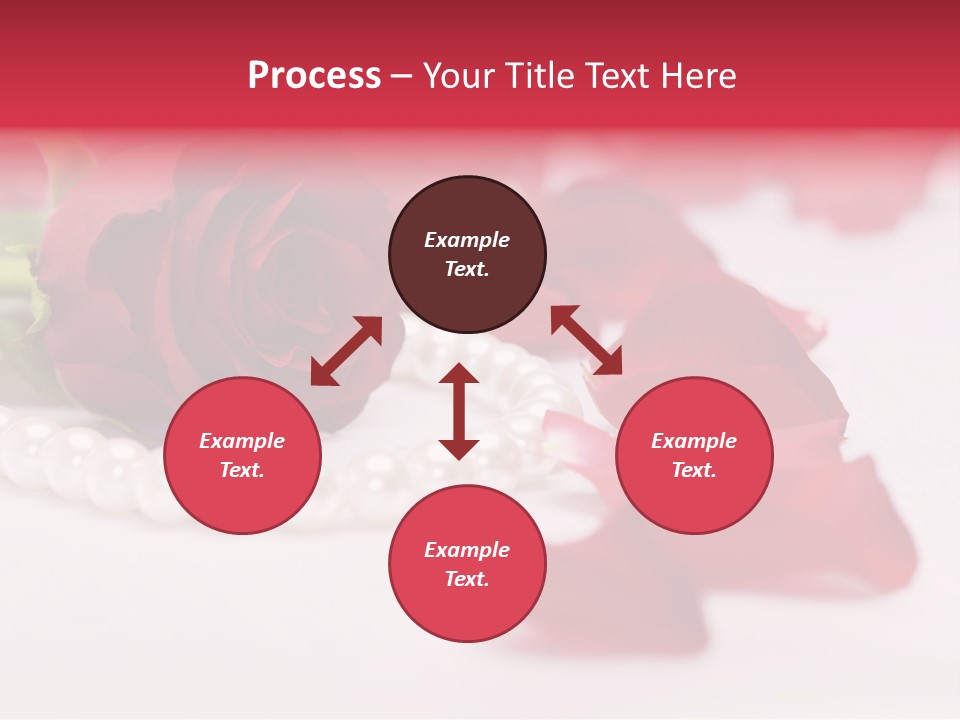 Process – Your Title Text Here

Example Text.

Example Text.

Example Text.

Example Text.